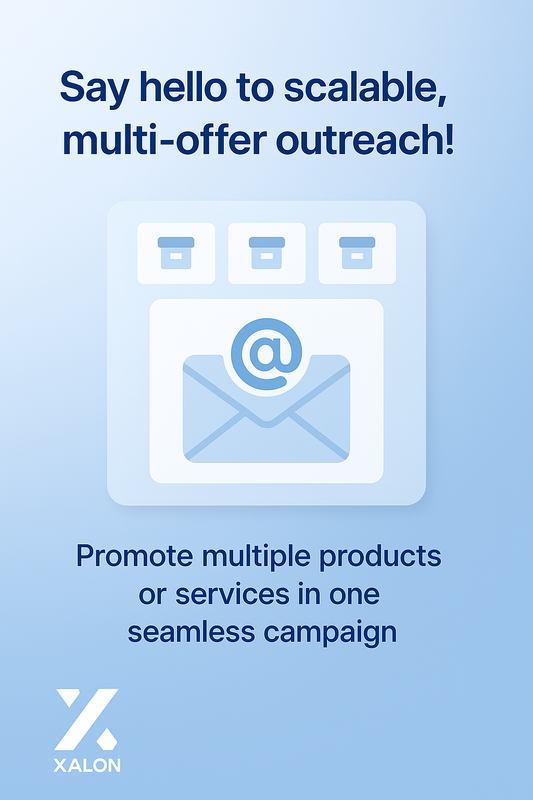 Say hello to scalable, multi-offer outreach!

@

Promote multiple products or services in one seamless campaign

XALON